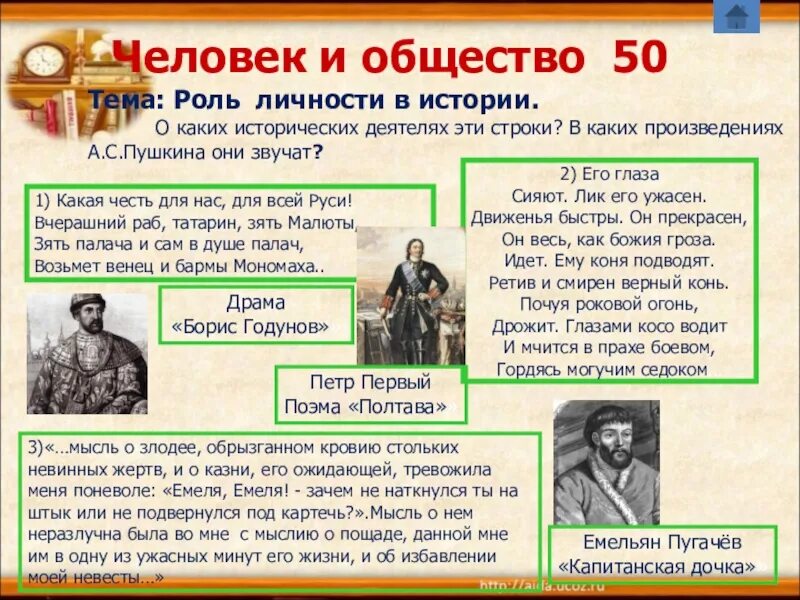 Человек и общество 50

Тема: Роль личности в истории.

О каких исторических деятелях эти строки? В каких произведениях А.С.Пушкина они звучат?

1) Какая честь для нас, для всей Руси!
Вчерашний раб, татарин, зять Малюты,
Зять палача и сам в душе палач,
Возьмет венец и бармы Мономаха..

Драма
«Борис Годунов»

2) Его глаза
Сияют. Лик его ужасен.
Движенья быстры. Он прекрасен,
Он весь, как божия гроза.
Идет. Ему коня подводят.
Ретив и смирен верный конь.
Почуя роковой огонь,
Дрожит. Глазами косо водит
И мчится в прахе боевом,
Гордясь могучим седоком

Петр Первый
Поэма «Полтава»

3)«…мысль о злодее, обрызганном кровию стольких невинных жертв, и о казни, его ожидающей, тревожила меня поневоле: «Емеля, Емеля! - зачем не наткнулся ты на штык или не подвернулся под картечь?».Мысль о нем неразлучна была во мне с мыслию о пощаде, данной мне им в одну из ужасных минут его жизни, и об избавлении моей невесты…»

Емельян Пугачёв
«Капитанская дочка»

http://aida.ucoz.ru